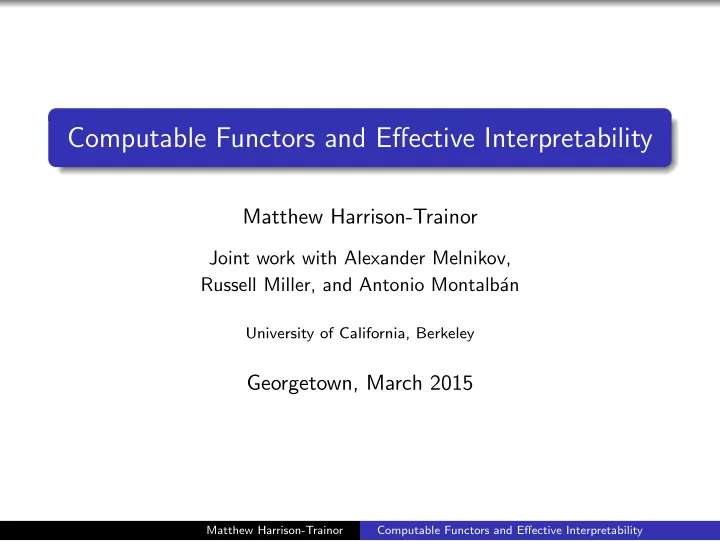 Computable Functors and Effective Interpretability

Matthew Harrison-Trainor

Joint work with Alexander Melnikov, Russell Miller, and Antonio Montalbán

University of California, Berkeley

Georgetown, March 2015

Matthew Harrison-Trainor Computable Functors and Effective Interpretability